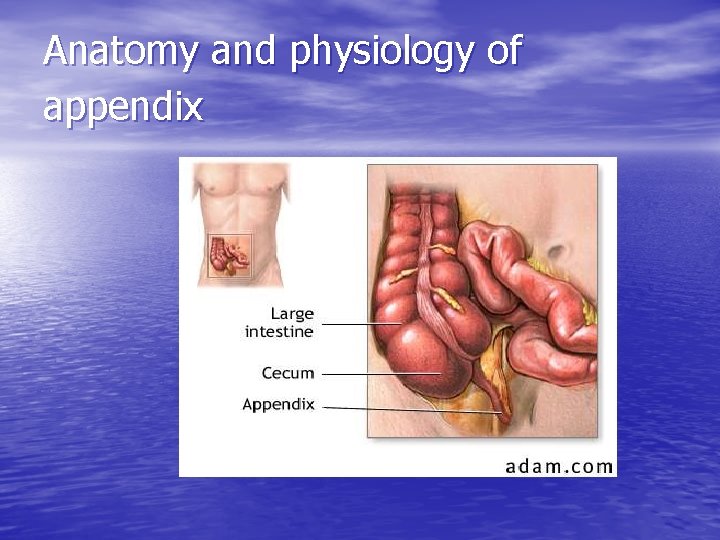 Anatomy and physiology of appendix

Large intestine

Cecum

Appendix

adam.com